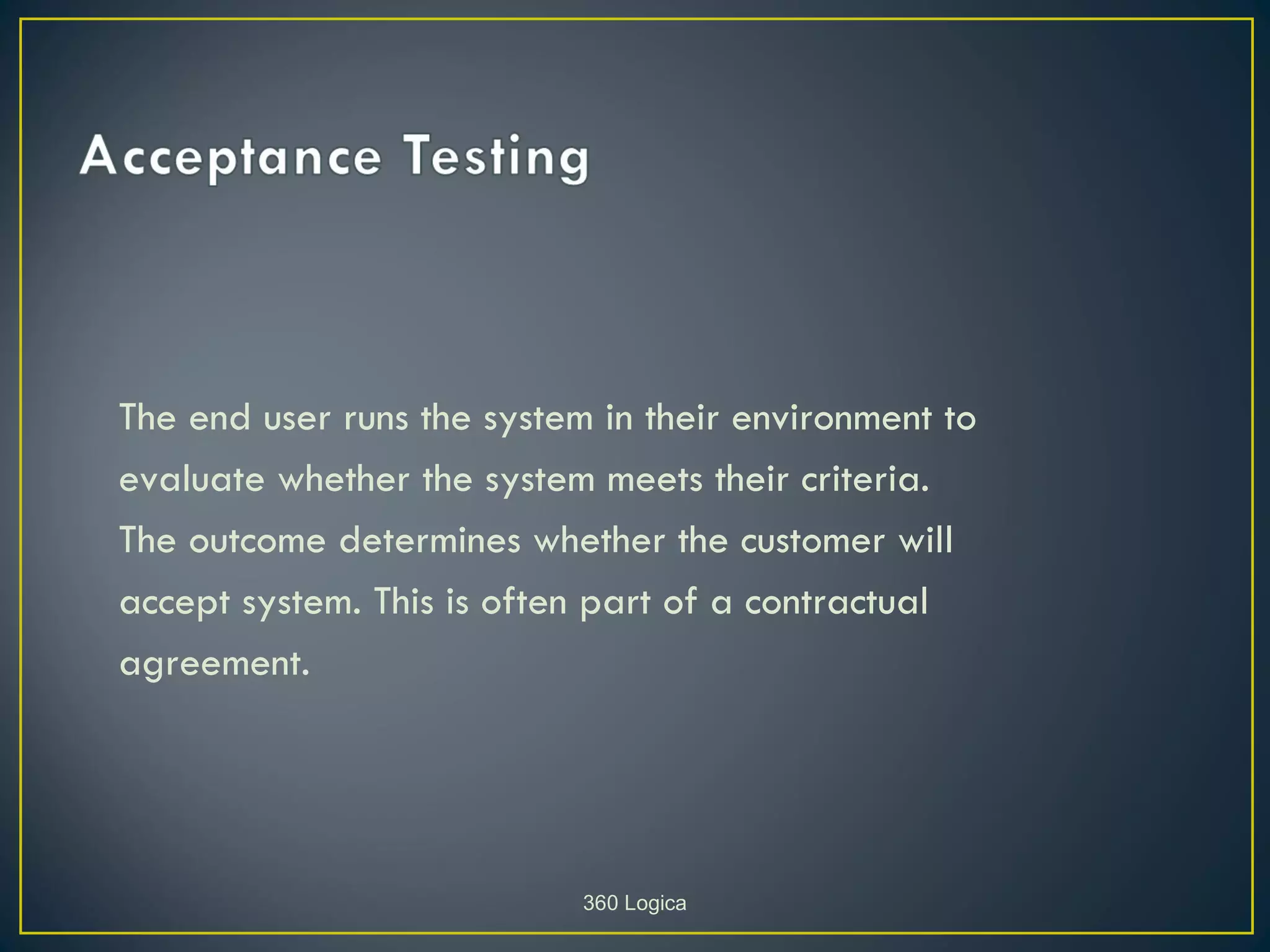 Acceptance Testing

The end user runs the system in their environment to evaluate whether the system meets their criteria. The outcome determines whether the customer will accept system. This is often part of a contractual agreement.

360 Logica